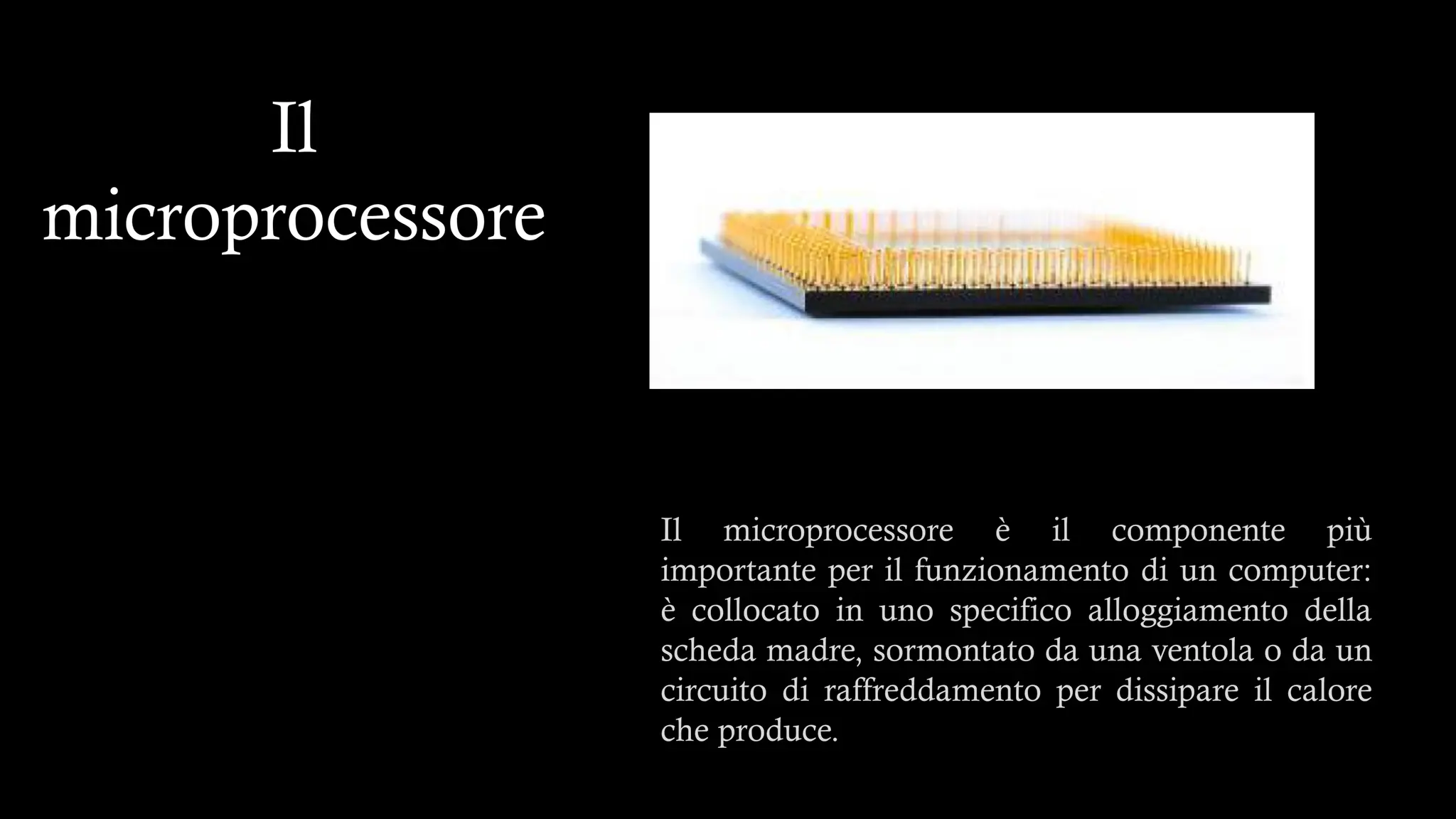 Il microprocessore

Il microprocessore è il componente più importante per il funzionamento di un computer: è collocato in uno specifico alloggiamento della scheda madre, sormontato da una ventola o da un circuito di raffreddamento per dissipare il calore che produce.